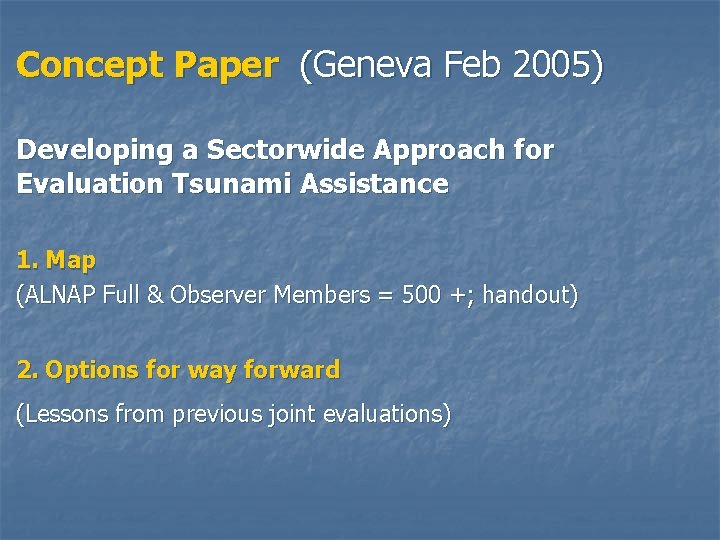 Concept Paper (Geneva Feb 2005)

Developing a Sectorwide Approach for Evaluation Tsunami Assistance

1. Map
(ALNAP Full & Observer Members = 500 +; handout)

2. Options for way forward
(Lessons from previous joint evaluations)